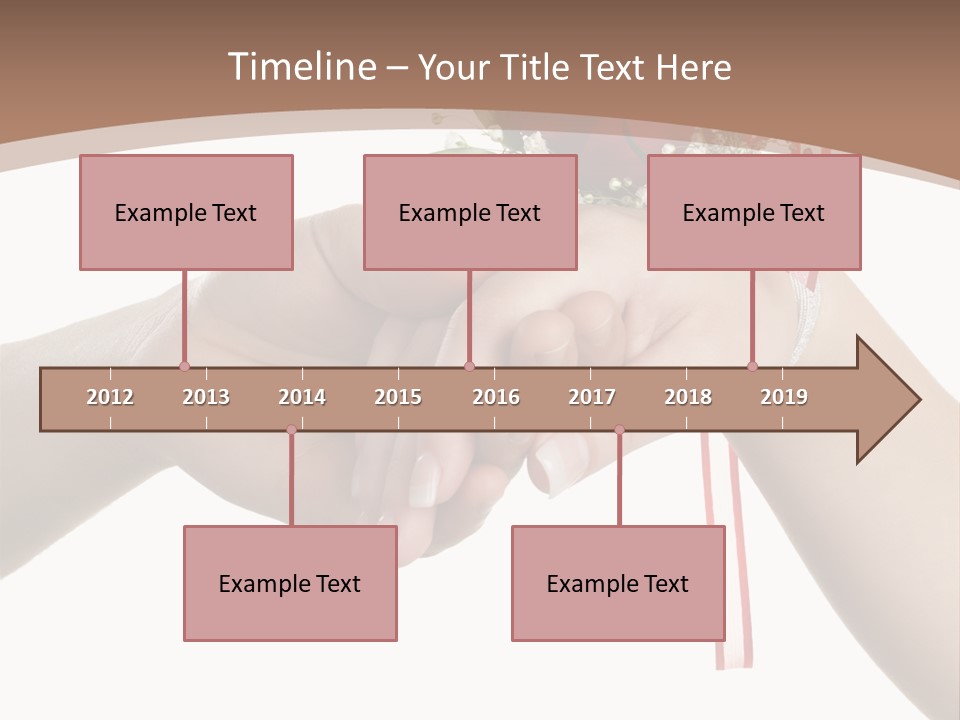 Timeline – Your Title Text Here

Example Text

Example Text

Example Text

2012 2013 2014 2015 2016 2017 2018 2019

Example Text

Example Text